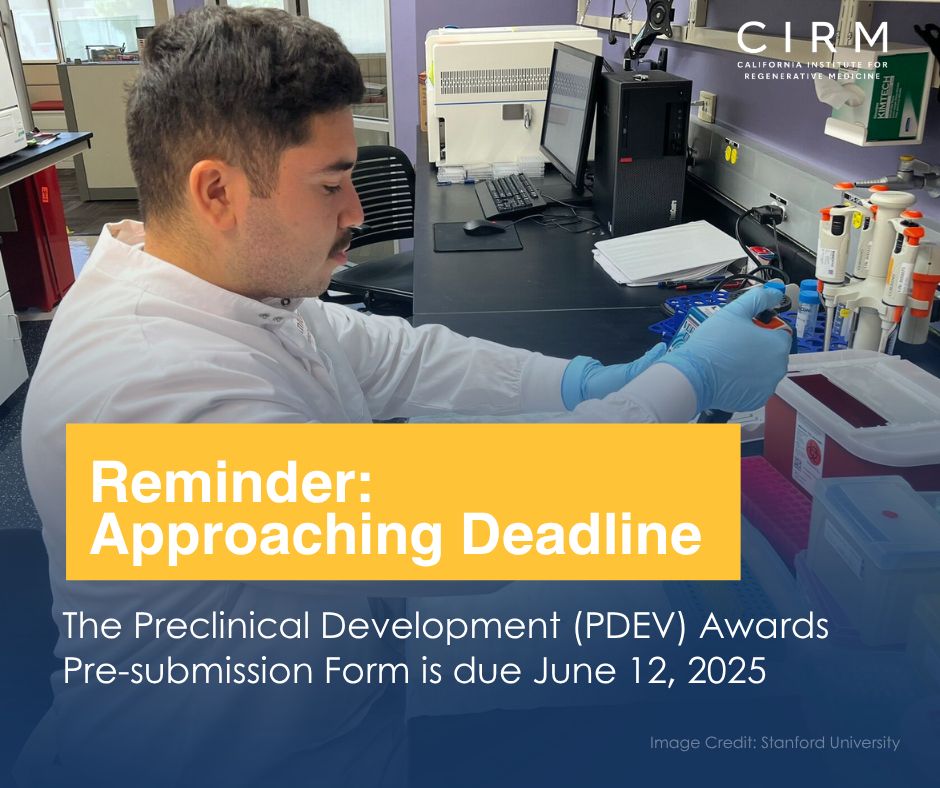 CIRM
CALIFORNIA INSTITUTE FOR REGENERATIVE MEDICINE

KIMTECH

Reminder:
Approaching Deadline

The Preclinical Development (PDEV) Awards Pre-submission Form is due June 12, 2025

Image Credit: Stanford University